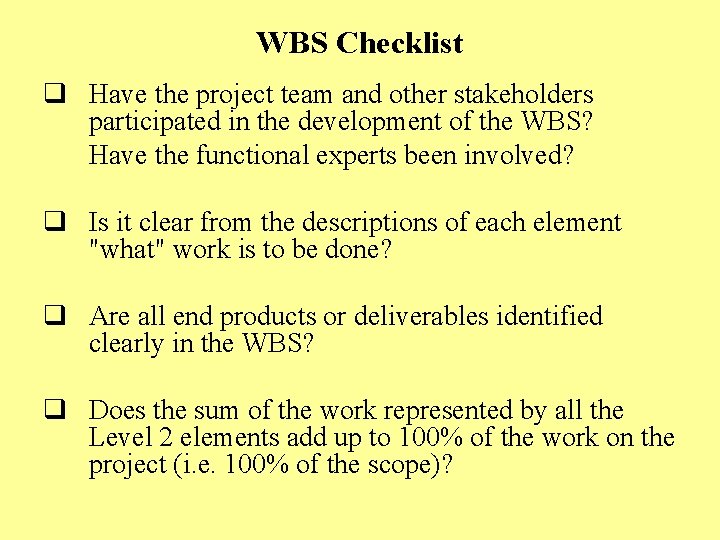 WBS Checklist

❑ Have the project team and other stakeholders participated in the development of the WBS?

Have the functional experts been involved?

❑ Is it clear from the descriptions of each element "what" work is to be done?

❑ Are all end products or deliverables identified clearly in the WBS?

❑ Does the sum of the work represented by all the Level 2 elements add up to 100% of the work on the project (i.e. 100% of the scope)?